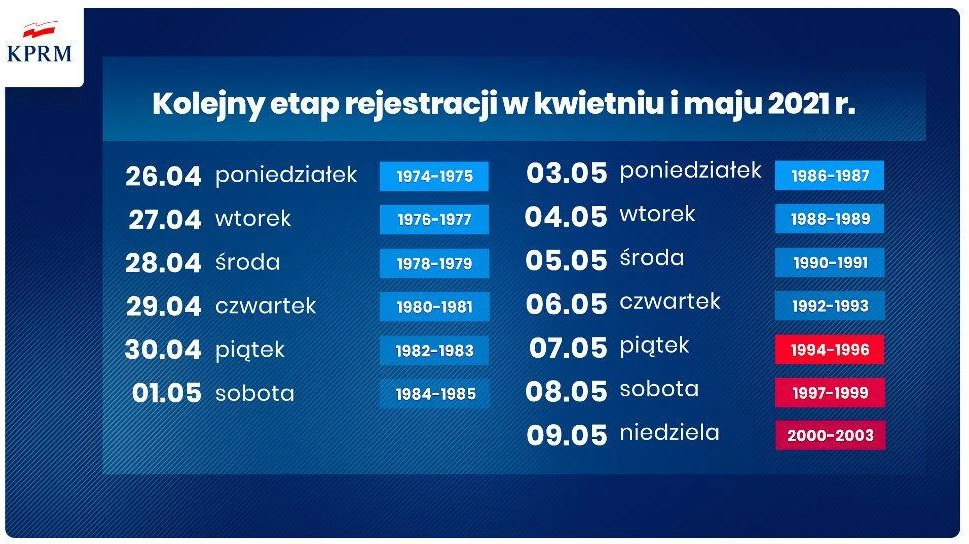 KPRM

Kolejny etap rejestracji w kwietniu i maju 2021 r.

26.04 poniedziałek 1974-1975
27.04 wtorek 1976-1977
28.04 środa 1978-1979
29.04 czwartek 1980-1981
30.04 piątek 1982-1983
01.05 sobota 1984-1985

03.05 poniedziałek 1986-1987
04.05 wtorek 1988-1989
05.05 środa 1990-1991
06.05 czwartek 1992-1993
07.05 piątek 1994-1996
08.05 sobota 1997-1999
09.05 niedziela 2000-2003